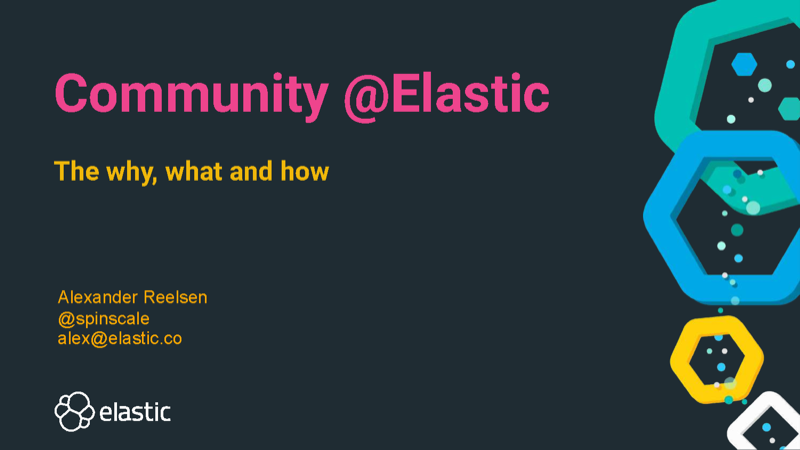 Community @Elastic

The why, what and how

Alexander Reelsen
@spinscale
alex@elastic.co

elastic